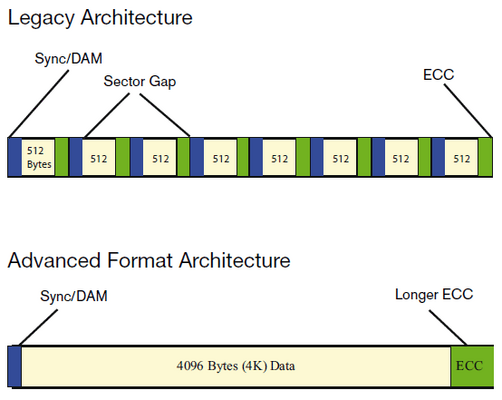 Legacy Architecture

Sync/DAM

Sector Gap

ECC

512 Bytes

512

512

512

512

512

512

512

Advanced Format Architecture

Sync/DAM

Longer ECC

4096 Bytes (4K) Data

ECC